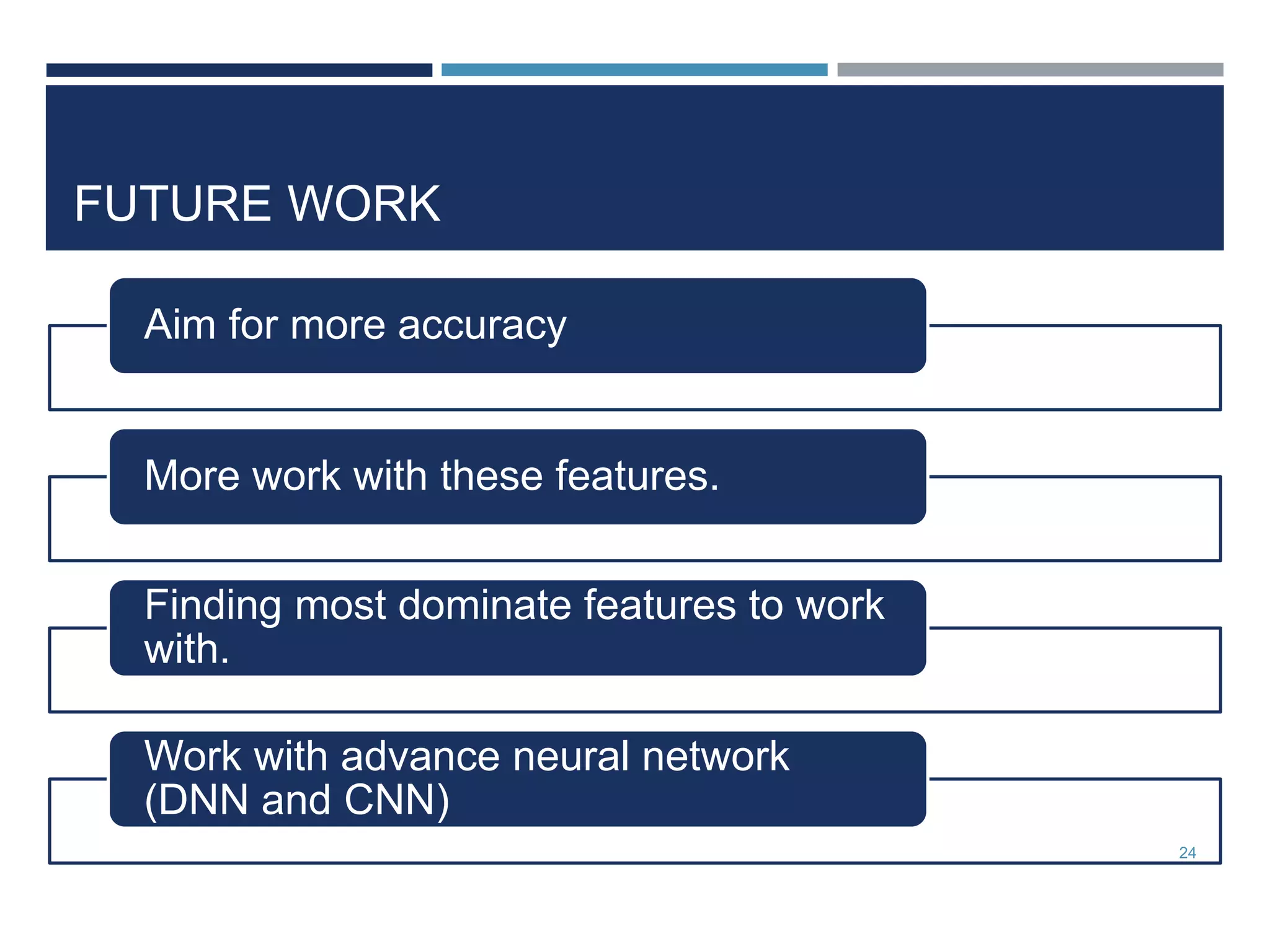 FUTURE WORK

Aim for more accuracy

More work with these features.

Finding most dominate features to work with.

Work with advance neural network (DNN and CNN)

24